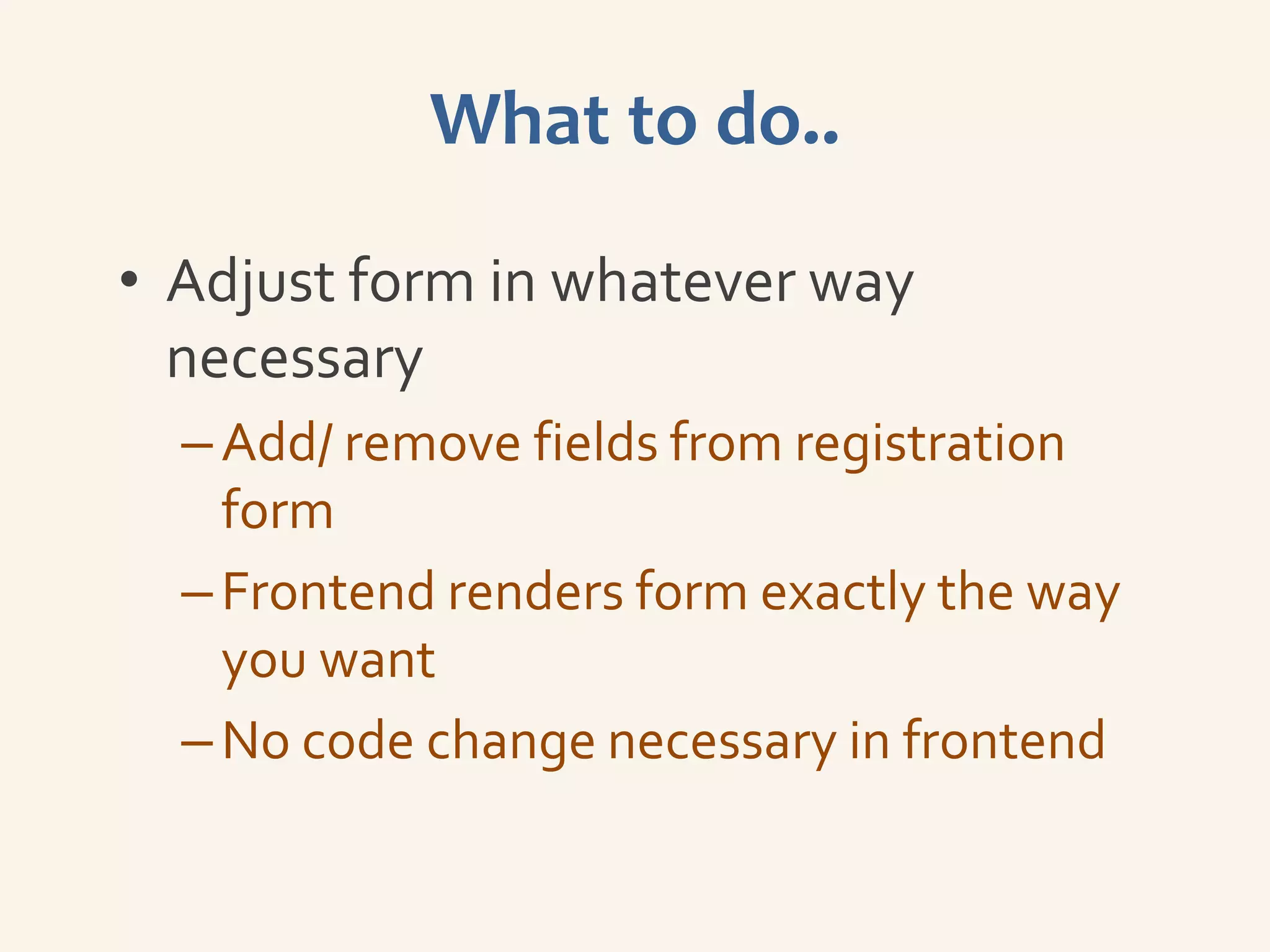 What to do..

• Adjust form in whatever way necessary

– Add/ remove fields from registration form

– Frontend renders form exactly the way you want

– No code change necessary in frontend